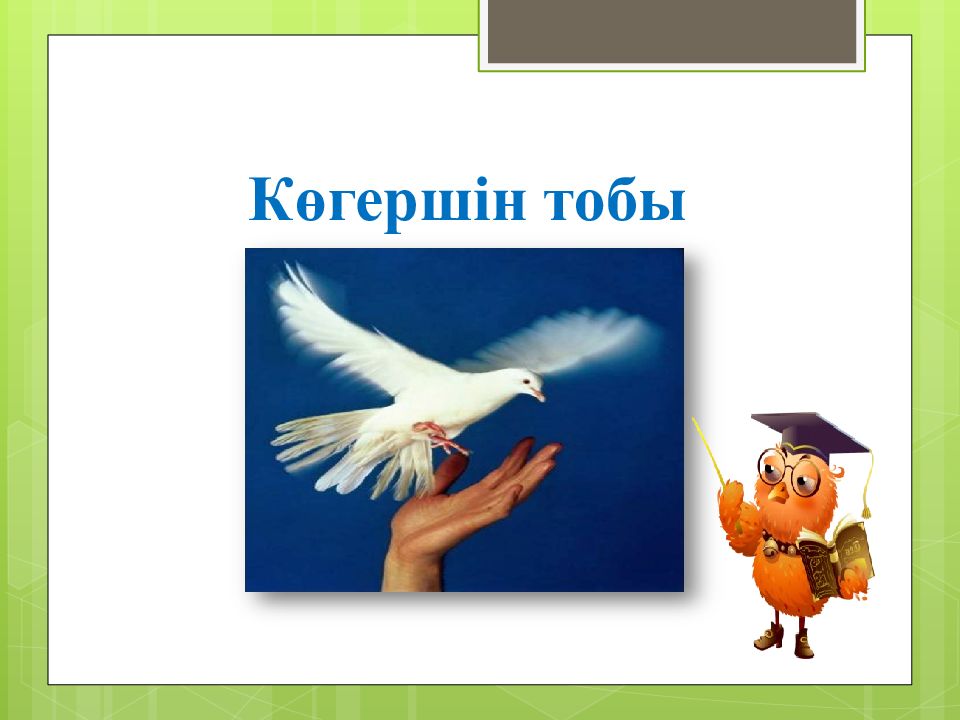 Көгершін тобы